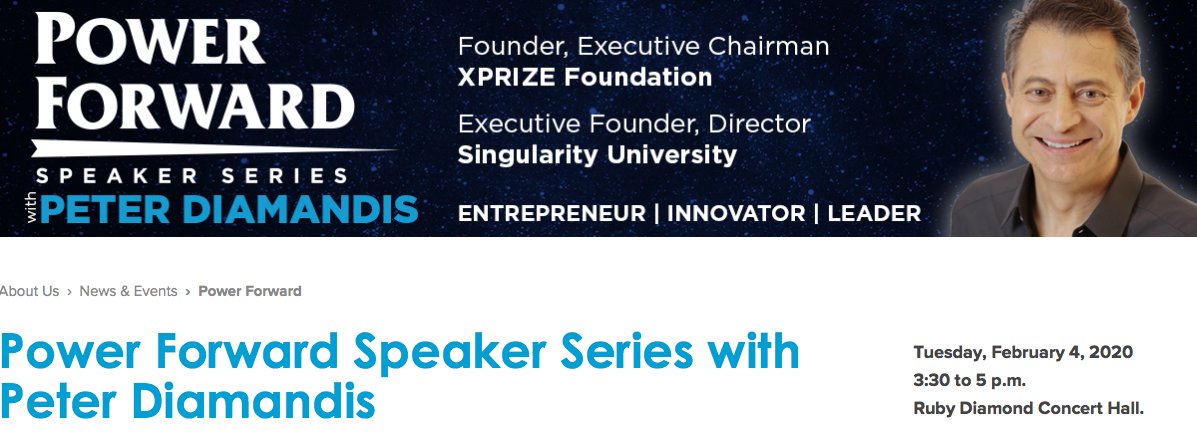 POWER FORWARD

SPEAKER SERIES

with PETER DIAMANDIS

Founder, Executive Chairman
XPRIZE Foundation

Executive Founder, Director
Singularity University

ENTREPRENEUR | INNOVATOR | LEADER

About Us › News & Events › Power Forward

Power Forward Speaker Series with Peter Diamandis

Tuesday, February 4, 2020
3:30 to 5 p.m.
Ruby Diamond Concert Hall.